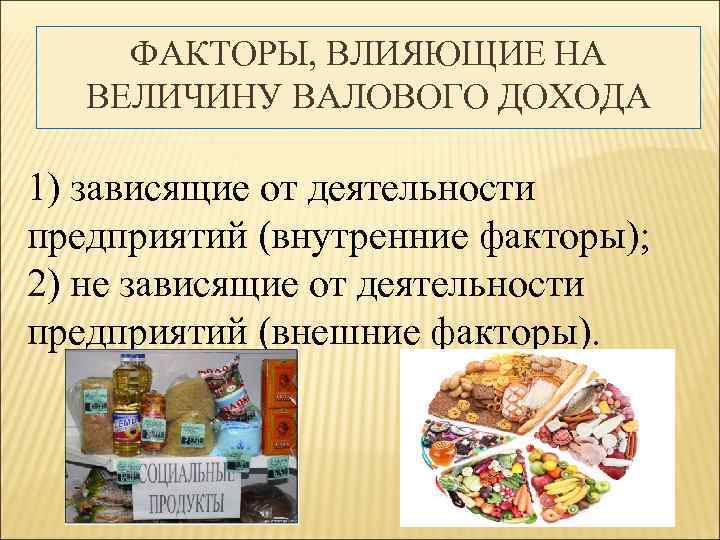 ФАКТОРЫ, ВЛИЯЮЩИЕ НА ВЕЛИЧИНУ ВАЛОВОГО ДОХОДА

1) зависящие от деятельности предприятий (внутренние факторы);
2) не зависящие от деятельности предприятий (внешние факторы).

СОЦИАЛЬНЫЕ ПРОДУКТЫ